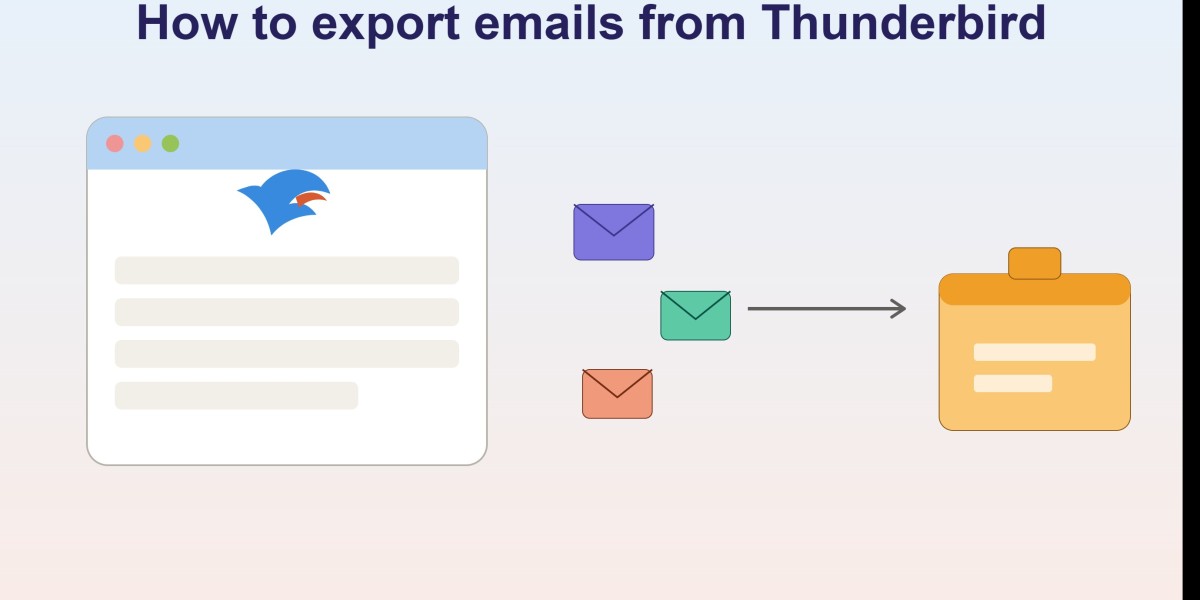 How to export emails from Thunderbird